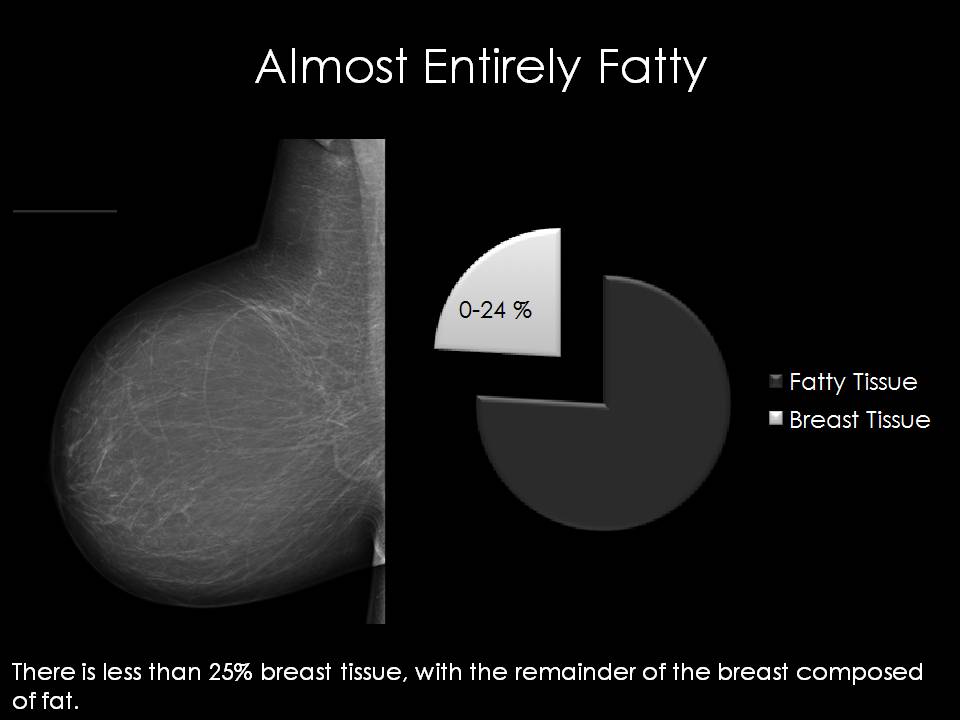 Almost Entirely Fatty

0-24 %

Fatty Tissue
Breast Tissue

There is less than 25% breast tissue, with the remainder of the breast composed of fat.